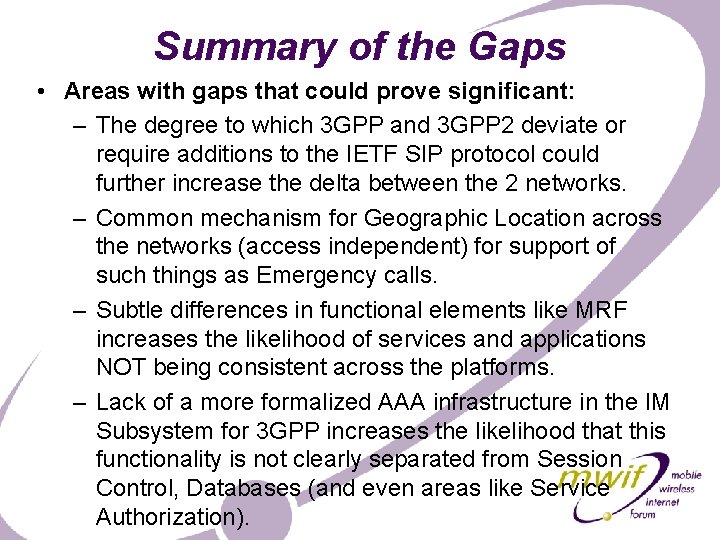 Summary of the Gaps

• Areas with gaps that could prove significant:
– The degree to which 3GPP and 3GPP2 deviate or require additions to the IETF SIP protocol could further increase the delta between the 2 networks.
– Common mechanism for Geographic Location across the networks (access independent) for support of such things as Emergency calls.
– Subtle differences in functional elements like MRF increases the likelihood of services and applications NOT being consistent across the platforms.
– Lack of a more formalized AAA infrastructure in the IM Subsystem for 3GPP increases the likelihood that this functionality is not clearly separated from Session Control, Databases (and even areas like Service Authorization).

mwif mobile wireless internet forum